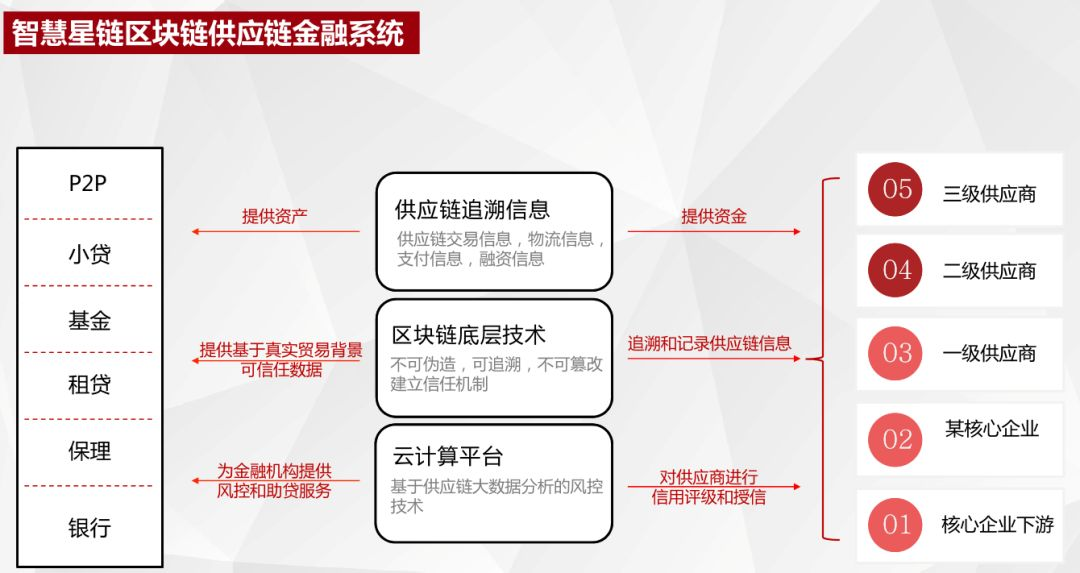 智慧星链区块链供应链金融系统

P2P

小贷

基金

租贷

保理

银行

提供资产

提供基于真实贸易背景可信任数据

为金融机构提供风控和助贷服务

供应链追溯信息

供应链交易信息，物流信息，支付信息，融资信息

区块链底层技术

不可伪造，可追溯，不可篡改建立信任机制

云计算平台

基于供应链大数据分析的风控技术

提供资金

追溯和记录供应链信息

对供应商进行信用评级和授信

05 三级供应商

04 二级供应商

03 一级供应商

02 某核心企业

01 核心企业下游